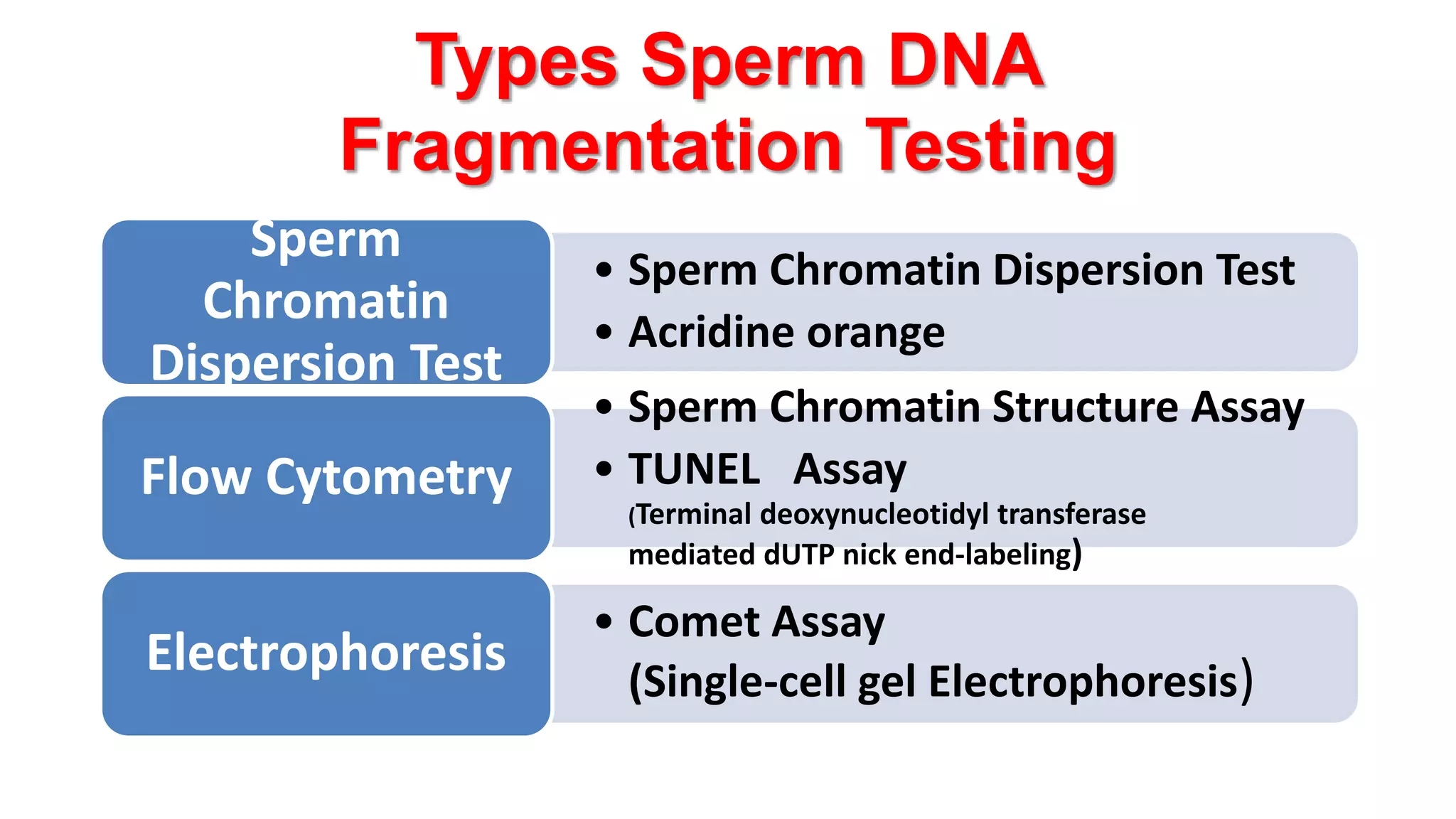 Types Sperm DNA Fragmentation Testing

Sperm Chromatin Dispersion Test

• Sperm Chromatin Dispersion Test
• Acridine orange

Flow Cytometry

• Sperm Chromatin Structure Assay
• TUNEL Assay
(Terminal deoxynucleotidyl transferase mediated dUTP nick end-labeling)

Electrophoresis

• Comet Assay
(Single-cell gel Electrophoresis)